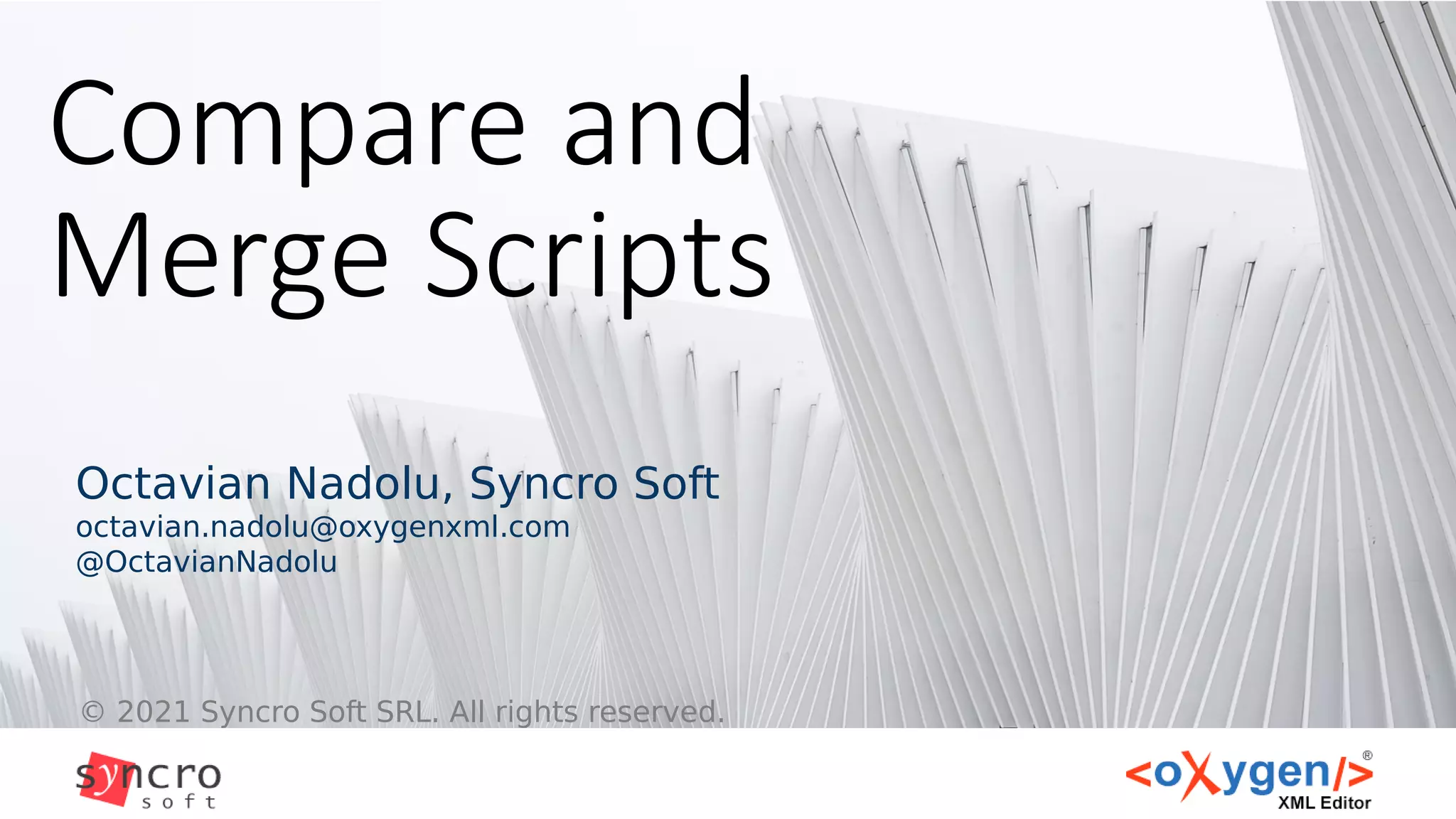 Compare and Merge Scripts

Octavian Nadolu, Syncro Soft
octavian.nadolu@oxygenxml.com
@OctavianNadolu

© 2021 Syncro Soft SRL. All rights reserved.

syncro soft

<oXygen/>®
XML Editor